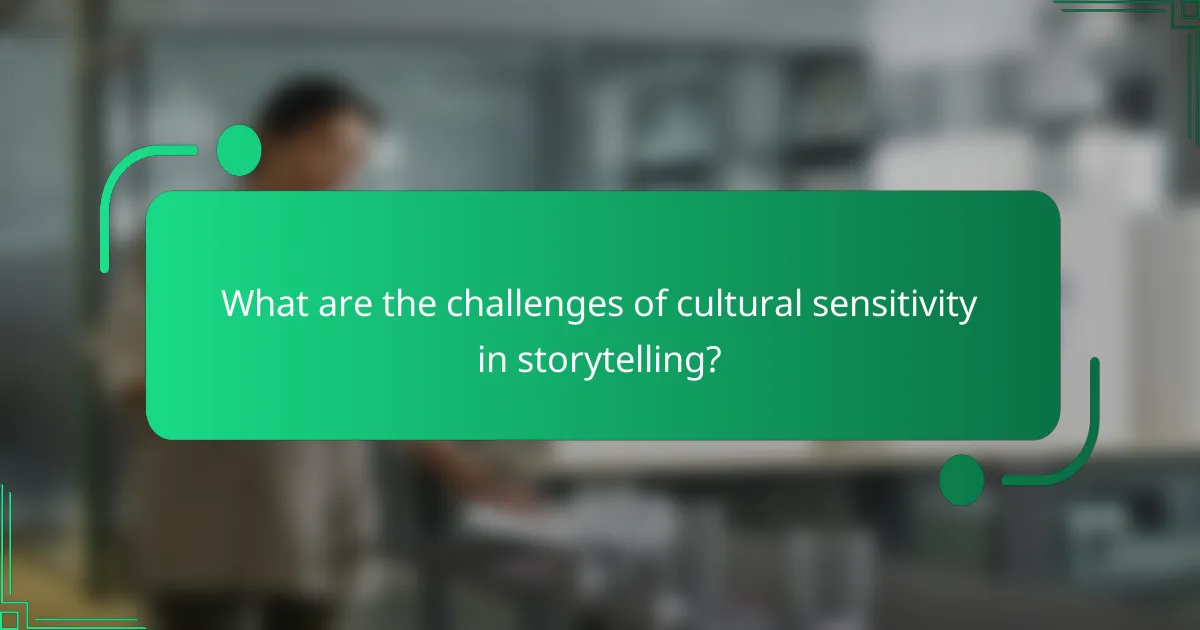 What are the challenges of cultural sensitivity in storytelling?